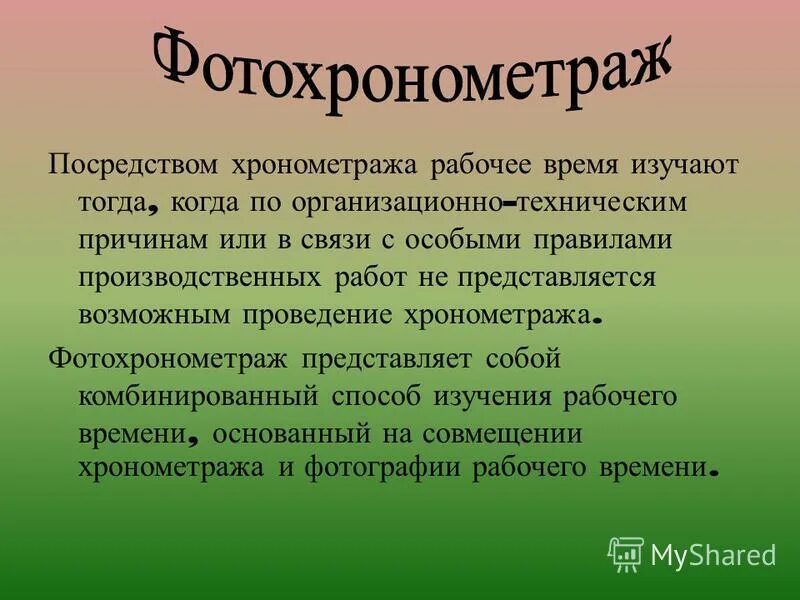 Фотохронометраж

Посредством хронометража рабочее время изучают тогда, когда по организационно-техническим причинам или в связи с особыми правилами производственных работ не представляется возможным проведение хронометража.

Фотохронометраж представляет собой комбинированный способ изучения рабочего времени, основанный на совмещении хронометража и фотографии рабочего времени.

MyShared